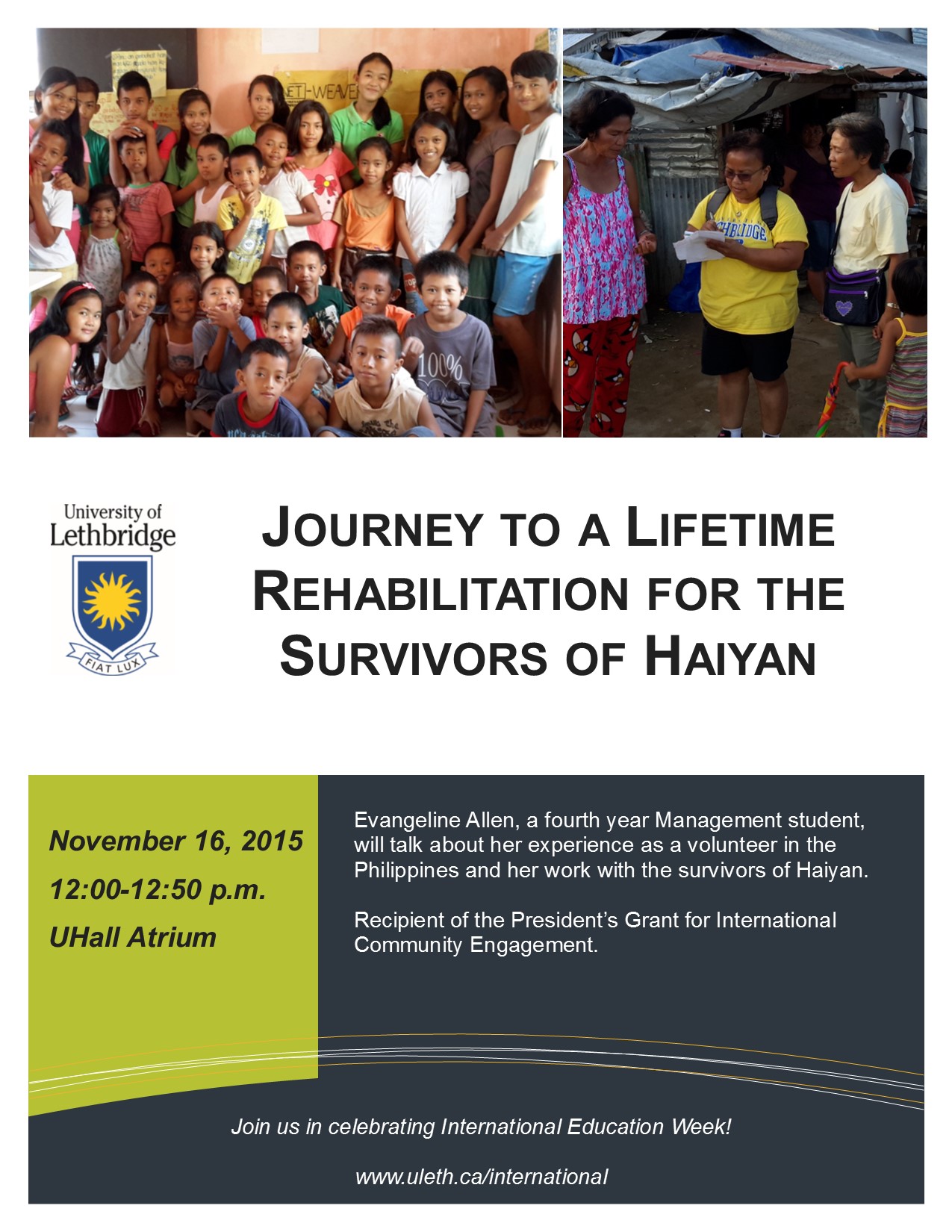 University of Lethbridge

FIAT LUX

JOURNEY TO A LIFETIME REHABILITATION FOR THE SURVIVORS OF HAIYAN

November 16, 2015

12:00-12:50 p.m.

UHall Atrium

Evangeline Allen, a fourth year Management student, will talk about her experience as a volunteer in the Philippines and her work with the survivors of Haiyan.

Recipient of the President's Grant for International Community Engagement.

Join us in celebrating International Education Week!

www.uleth.ca/international